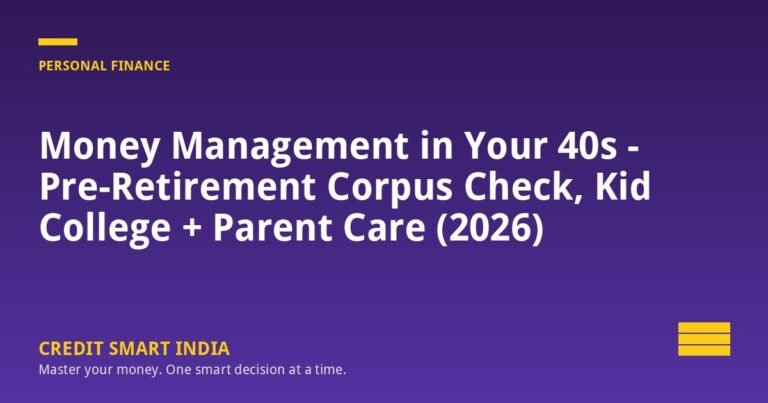 PERSONAL FINANCE

Money Management in Your 40s - Pre-Retirement Corpus Check, Kid College + Parent Care (2026)

CREDIT SMART INDIA

Master your money. One smart decision at a time.